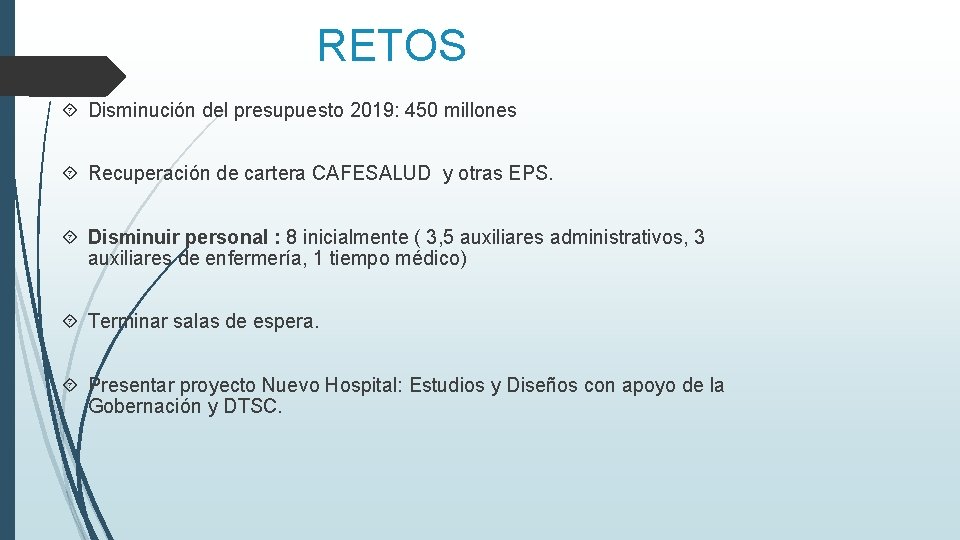 RETOS

Disminución del presupuesto 2019: 450 millones

Recuperación de cartera CAFESALUD y otras EPS.

Disminuir personal : 8 inicialmente ( 3,5 auxiliares administrativos, 3 auxiliares de enfermería, 1 tiempo médico)

Terminar salas de espera.

Presentar proyecto Nuevo Hospital: Estudios y Diseños con apoyo de la Gobernación y DTSC.